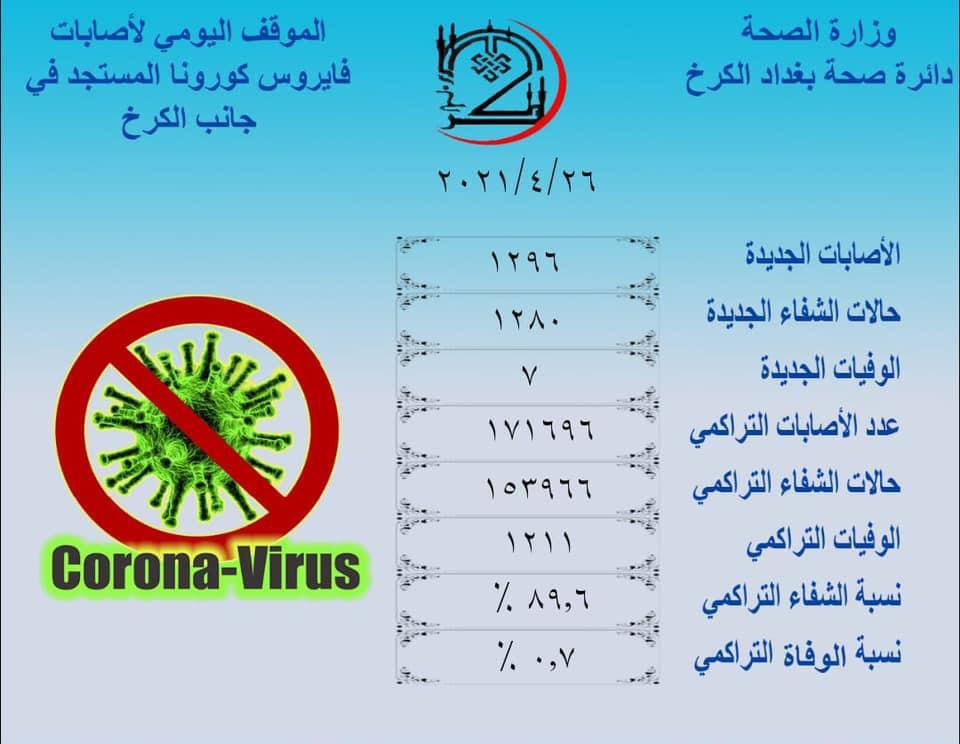 وزارة الصحة
دائرة صحة بغداد الكرخ

الموقف اليومي لأصابات فايروس كورونا المستجد في جانب الكرخ

٢٠٢١/٤/٢٦

| | |
|---|---|
| الأصابات الجديدة | ١٢٩٦ |
| حالات الشفاء الجديدة | ١٢٨٠ |
| الوفيات الجديدة | ٧ |
| عدد الأصابات التراكمي | ١٧١٦٩٦ |
| حالات الشفاء التراكمي | ١٥٣٩٦٦ |
| الوفيات التراكمي | ١٢١١ |
| نسبة الشفاء التراكمي | ٪ ٨٩,٦ |
| نسبة الوفاة التراكمي | ٪ ٠,٧ |

Corona-Virus